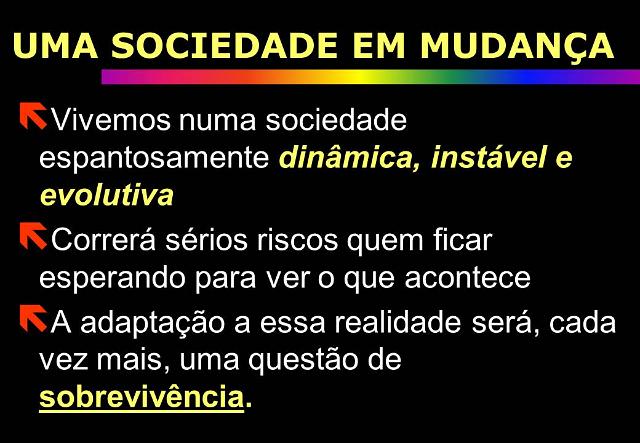 UMA SOCIEDADE EM MUDANÇA

Vivemos numa sociedade espantosamente dinâmica, instável e evolutiva

Correrá sérios riscos quem ficar esperando para ver o que acontece

A adaptação a essa realidade será, cada vez mais, uma questão de sobrevivência.